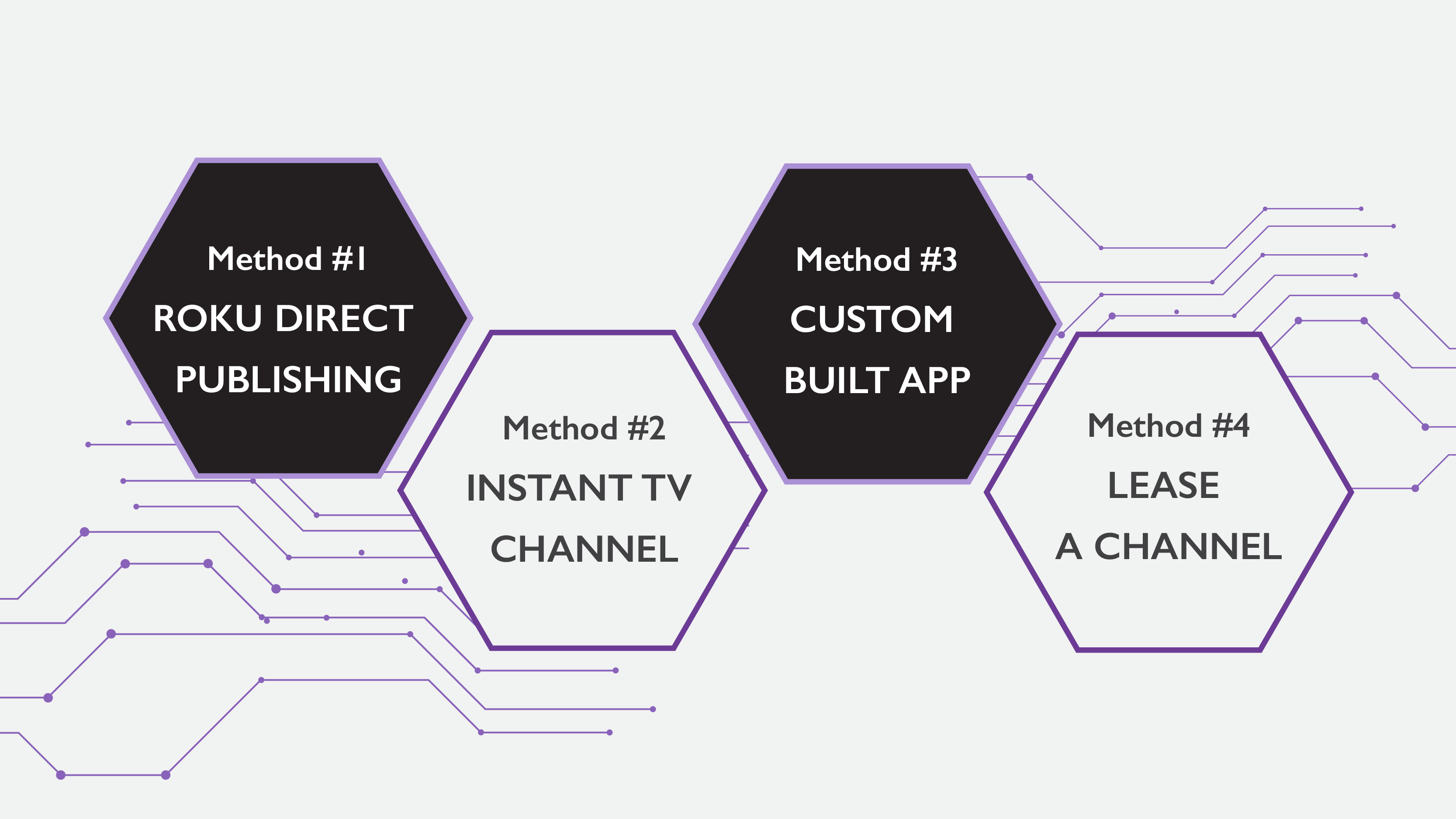 Method #1
ROKU DIRECT PUBLISHING

Method #2
INSTANT TV CHANNEL

Method #3
CUSTOM BUILT APP

Method #4
LEASE A CHANNEL